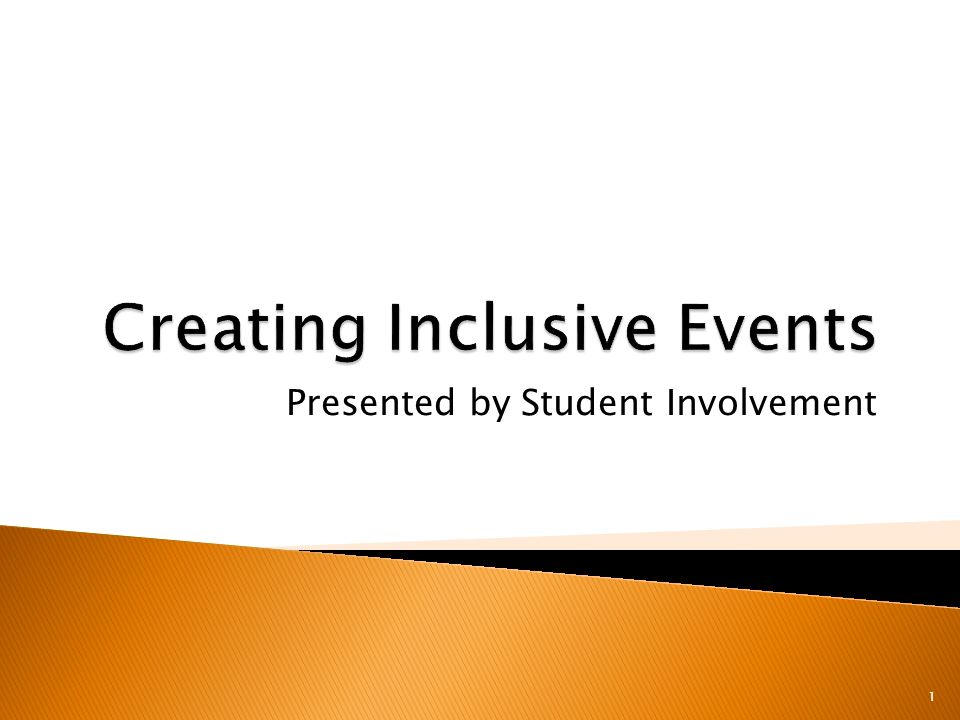 Creating Inclusive Events

Presented by Student Involvement

1